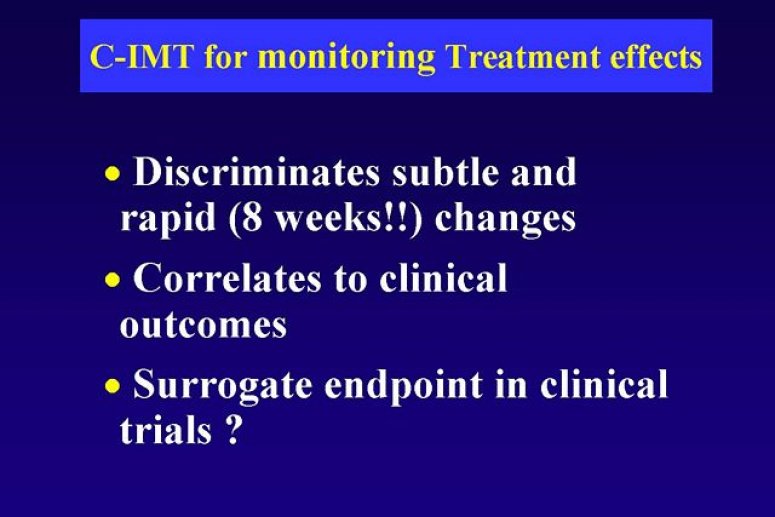 C-IMT for monitoring Treatment effects

• Discriminates subtle and rapid (8 weeks!!) changes

• Correlates to clinical outcomes

• Surrogate endpoint in clinical trials ?